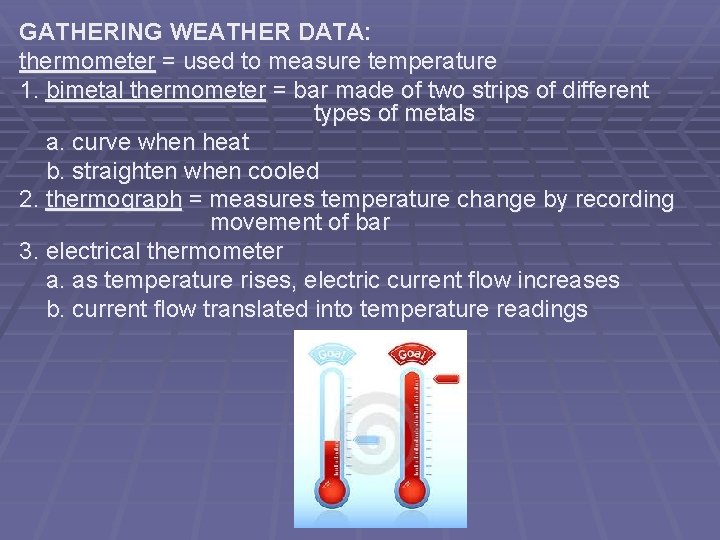 GATHERING WEATHER DATA:
thermometer = used to measure temperature
1. bimetal thermometer = bar made of two strips of different types of metals
a. curve when heat
b. straighten when cooled
2. thermograph = measures temperature change by recording movement of bar
3. electrical thermometer
a. as temperature rises, electric current flow increases
b. current flow translated into temperature readings

Goal
Goal